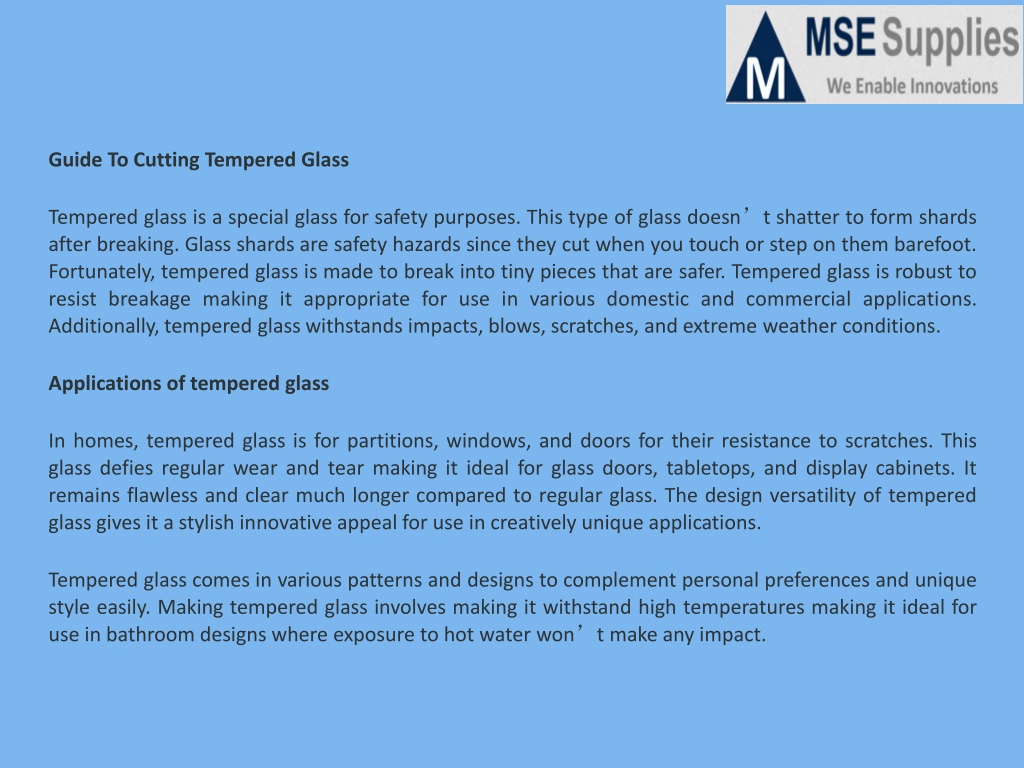 M MSE Supplies
We Enable Innovations

Guide To Cutting Tempered Glass

Tempered glass is a special glass for safety purposes. This type of glass doesn’t shatter to form shards after breaking. Glass shards are safety hazards since they cut when you touch or step on them barefoot. Fortunately, tempered glass is made to break into tiny pieces that are safer. Tempered glass is robust to resist breakage making it appropriate for use in various domestic and commercial applications. Additionally, tempered glass withstands impacts, blows, scratches, and extreme weather conditions.

Applications of tempered glass

In homes, tempered glass is for partitions, windows, and doors for their resistance to scratches. This glass defies regular wear and tear making it ideal for glass doors, tabletops, and display cabinets. It remains flawless and clear much longer compared to regular glass. The design versatility of tempered glass gives it a stylish innovative appeal for use in creatively unique applications.

Tempered glass comes in various patterns and designs to complement personal preferences and unique style easily. Making tempered glass involves making it withstand high temperatures making it ideal for use in bathroom designs where exposure to hot water won’t make any impact.